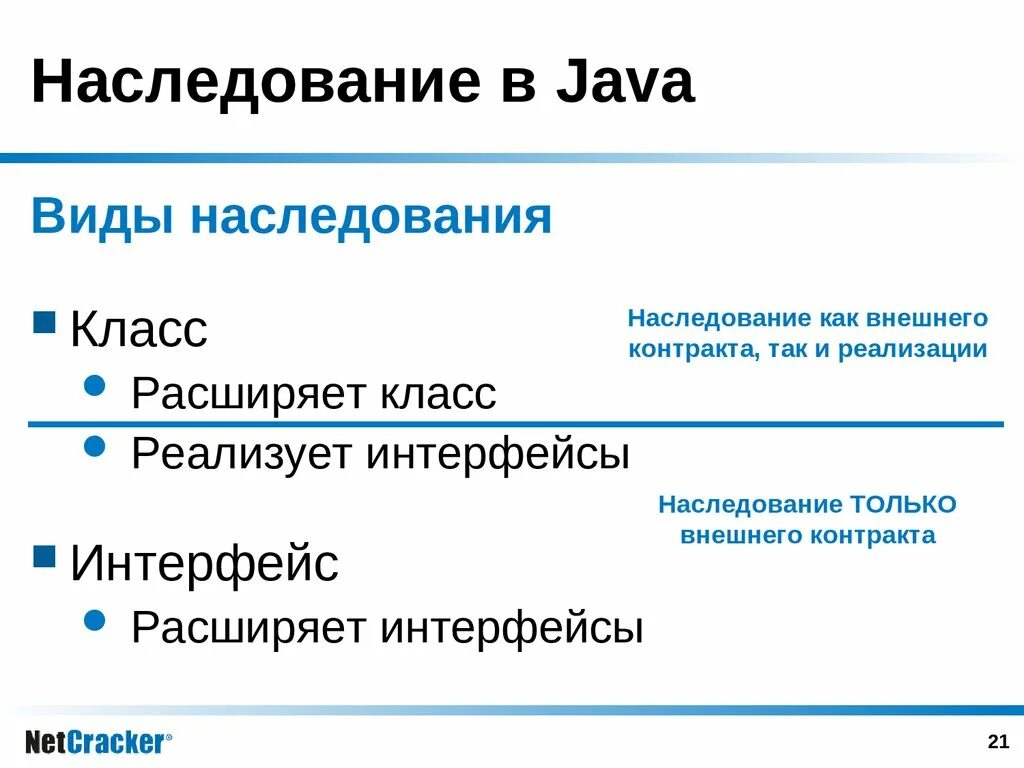 Наследование в Java

Виды наследования

Класс

Расширяет класс

Наследование как внешнего контракта, так и реализации

Реализует интерфейсы

Наследование ТОЛЬКО внешнего контракта

Интерфейс

Расширяет интерфейсы

NetCracker®

21